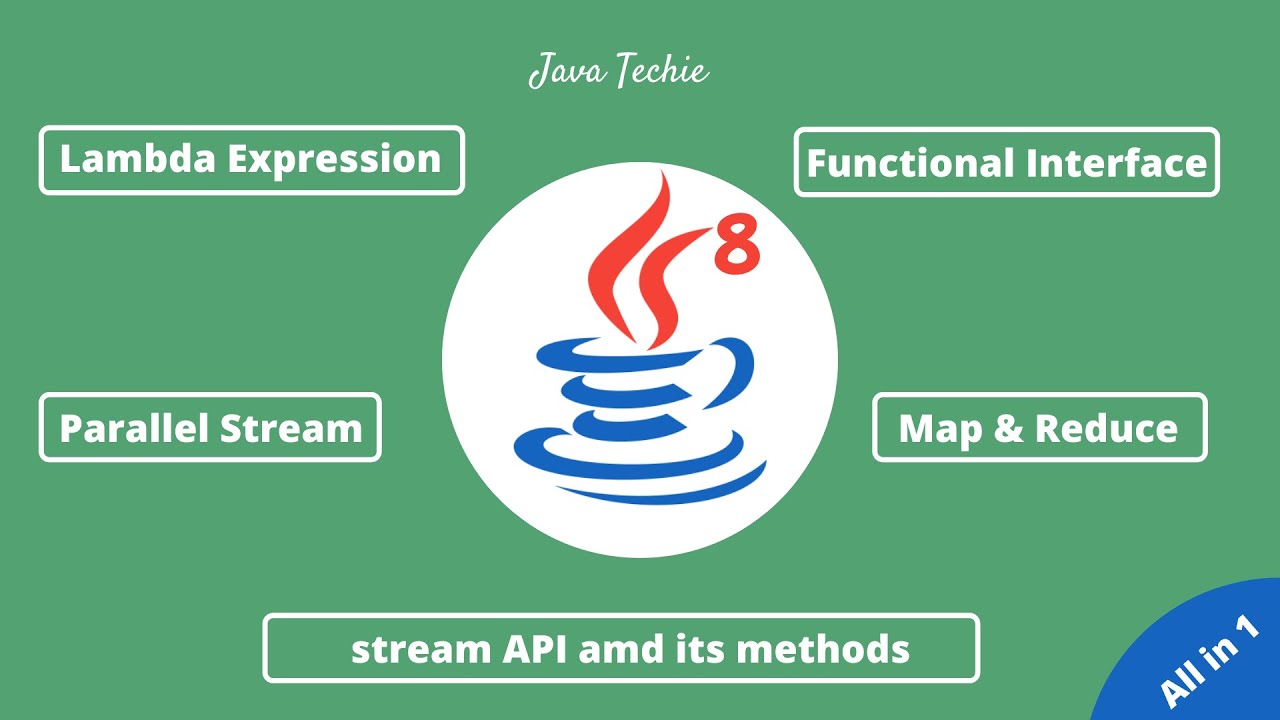 Java Techie

Lambda Expression

Functional Interface

8

Parallel Stream

Map & Reduce

stream API amd its methods

All in 1